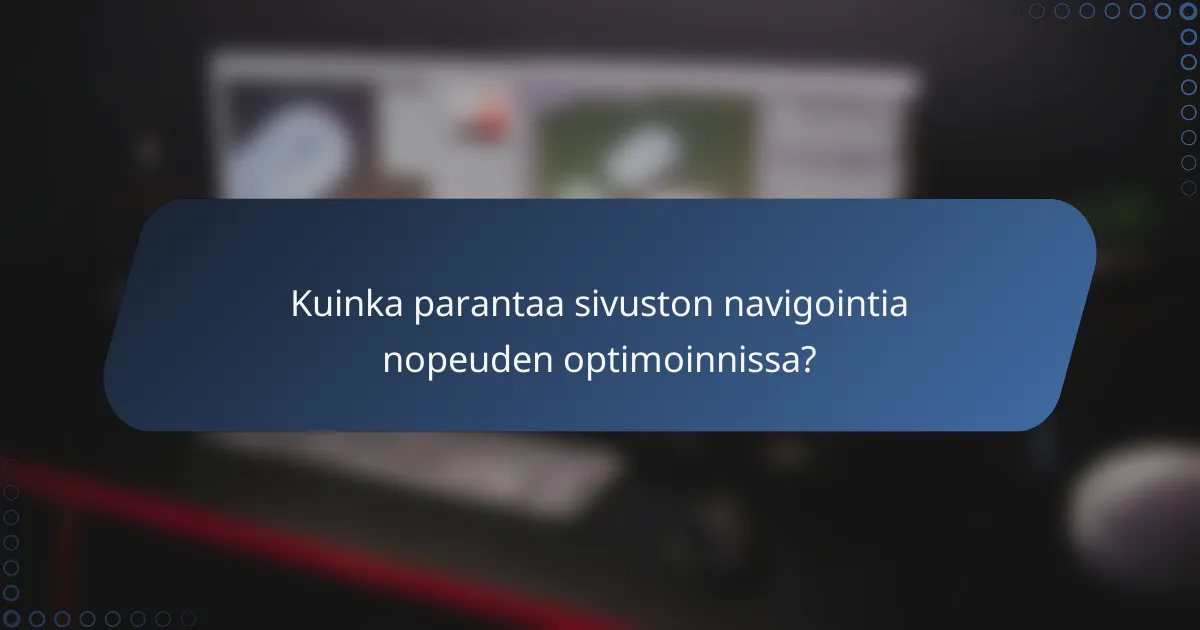 Kuinka parantaa sivuston navigointia nopeuden optimoinnissa?